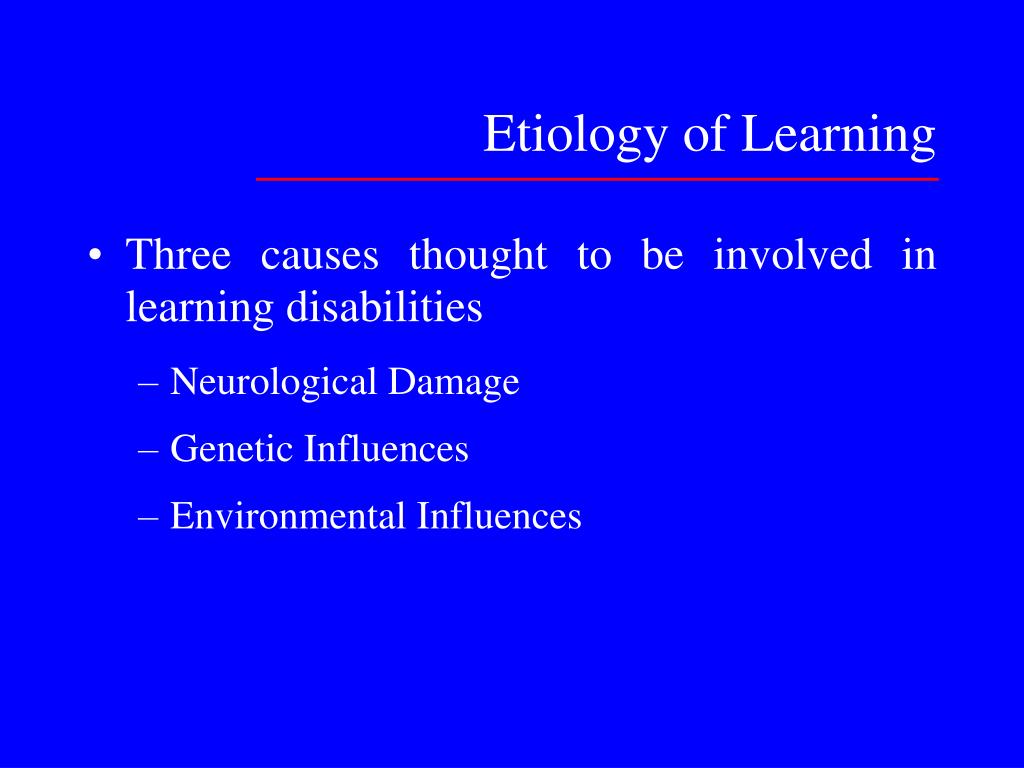 Etiology of Learning

• Three causes thought to be involved in learning disabilities

– Neurological Damage

– Genetic Influences

– Environmental Influences